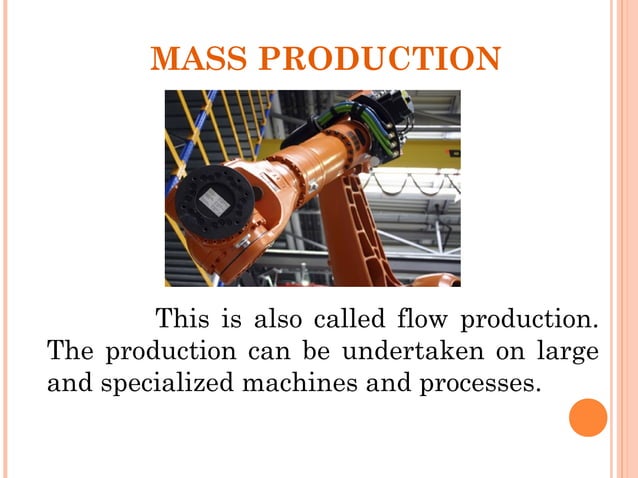 MASS PRODUCTION

This is also called flow production. The production can be undertaken on large and specialized machines and processes.